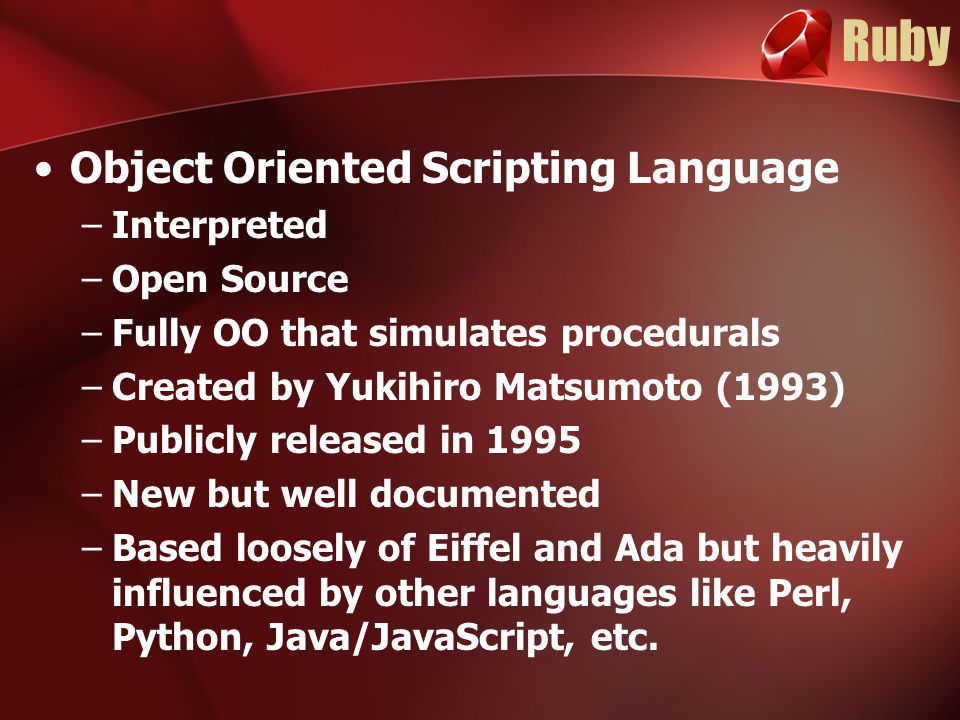 Ruby

• Object Oriented Scripting Language
– Interpreted
– Open Source
– Fully OO that simulates procedurals
– Created by Yukihiro Matsumoto (1993)
– Publicly released in 1995
– New but well documented
– Based loosely of Eiffel and Ada but heavily influenced by other languages like Perl, Python, Java/JavaScript, etc.